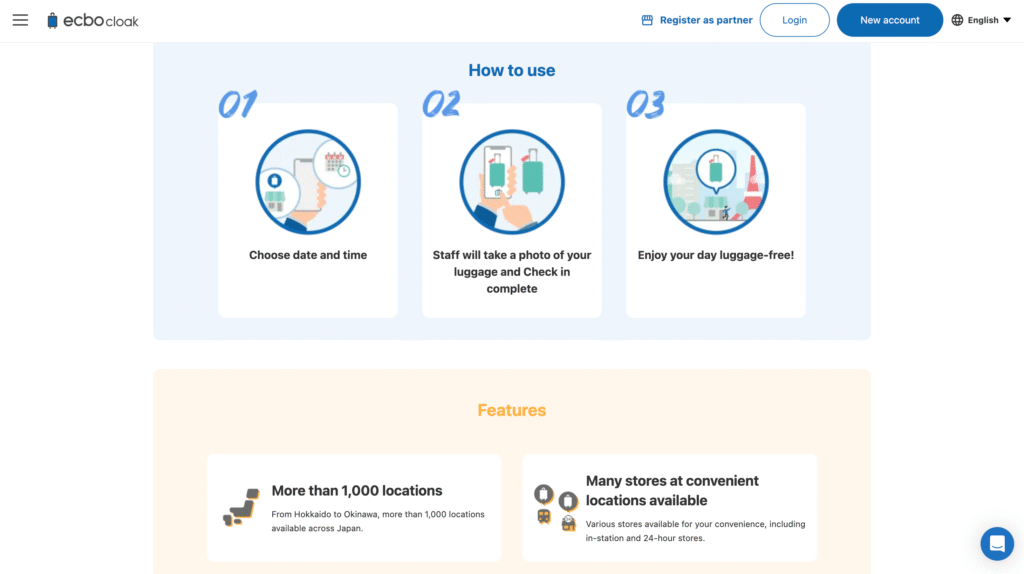 ecbo cloak

Register as partner Login New account English

How to use

01

Choose date and time

02

Staff will take a photo of your luggage and Check in complete

03

Enjoy your day luggage-free!

Features

More than 1,000 locations

From Hokkaido to Okinawa, more than 1,000 locations available across Japan.

Many stores at convenient locations available

Various stores available for your convenience, including in-station and 24-hour stores.